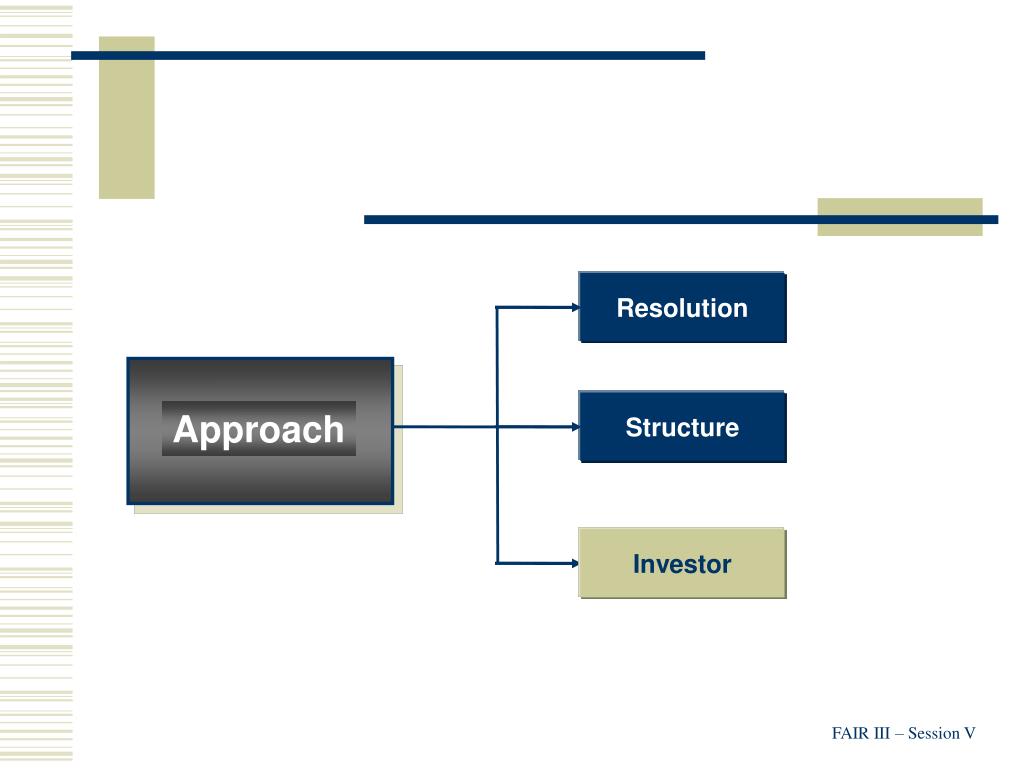 Approach

Resolution

Structure

Investor

FAIR III – Session V